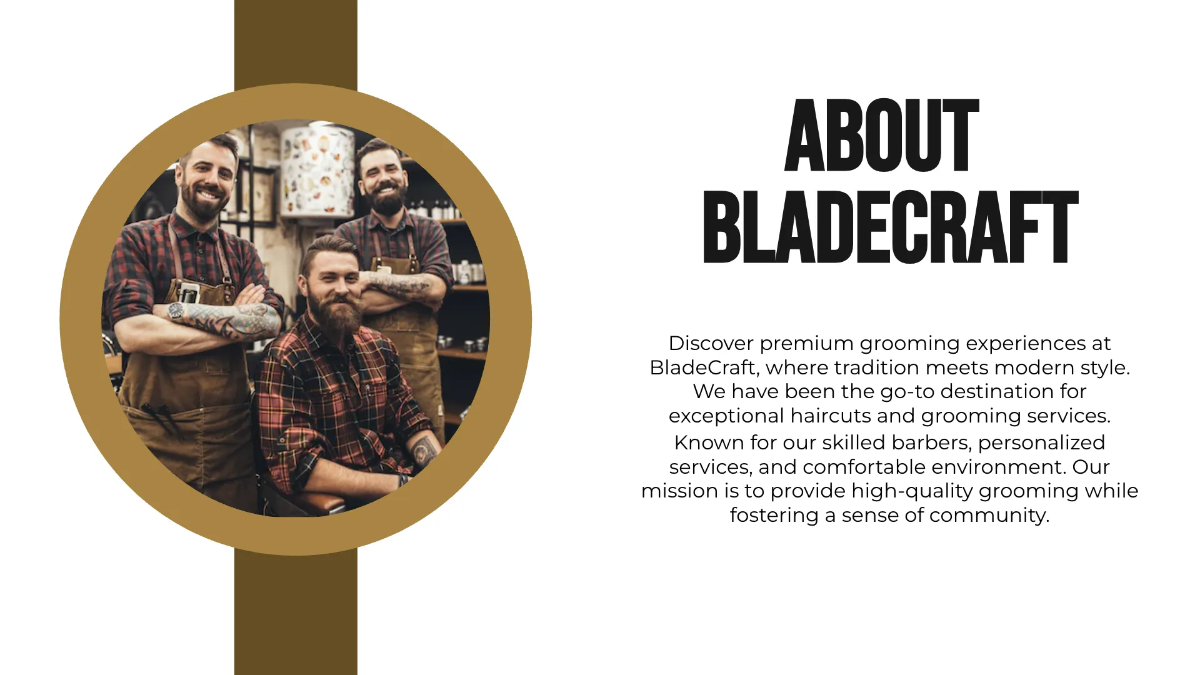 ABOUT BLADECRAFT

Discover premium grooming experiences at BladeCraft, where tradition meets modern style. We have been the go-to destination for exceptional haircuts and grooming services. Known for our skilled barbers, personalized services, and comfortable environment. Our mission is to provide high-quality grooming while fostering a sense of community.